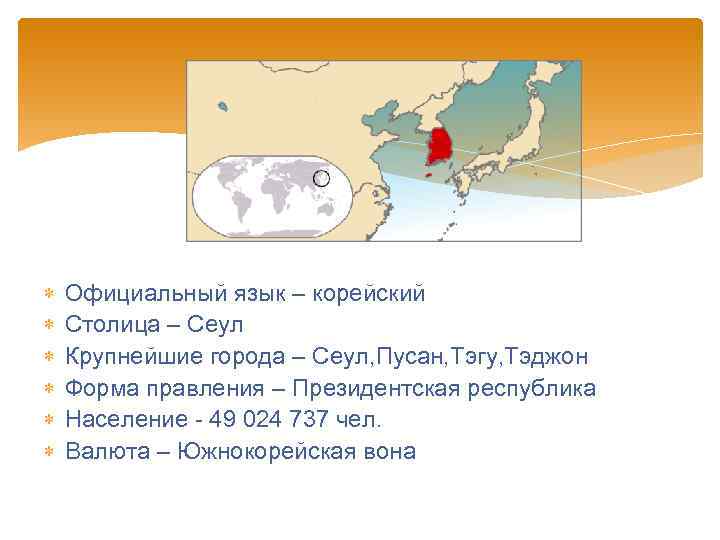 Официальный язык – корейский
Столица – Сеул
Крупнейшие города – Сеул,Пусан,Тэгу,Тэджон
Форма правления – Президентская республика
Население - 49 024 737 чел.
Валюта – Южнокорейская вона